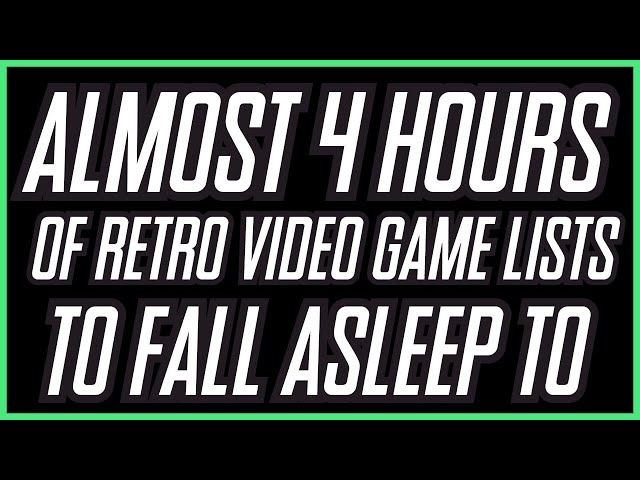 ALMOST 4 HOURS
OF RETRO VIDEO GAME LISTS
TO FALL ASLEEP TO